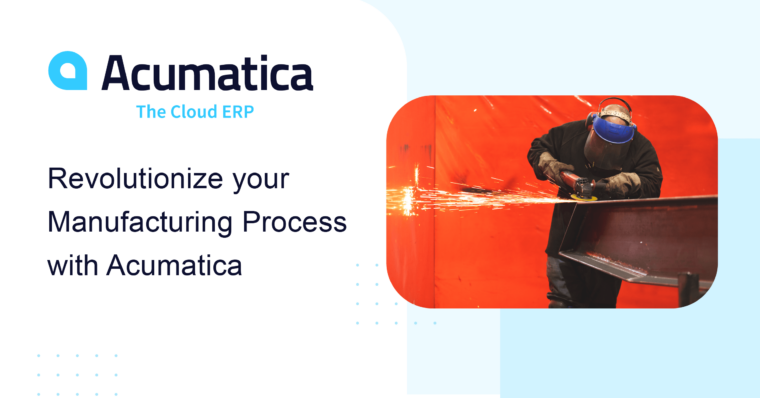 Acumatica
The Cloud ERP

Revolutionize your Manufacturing Process with Acumatica